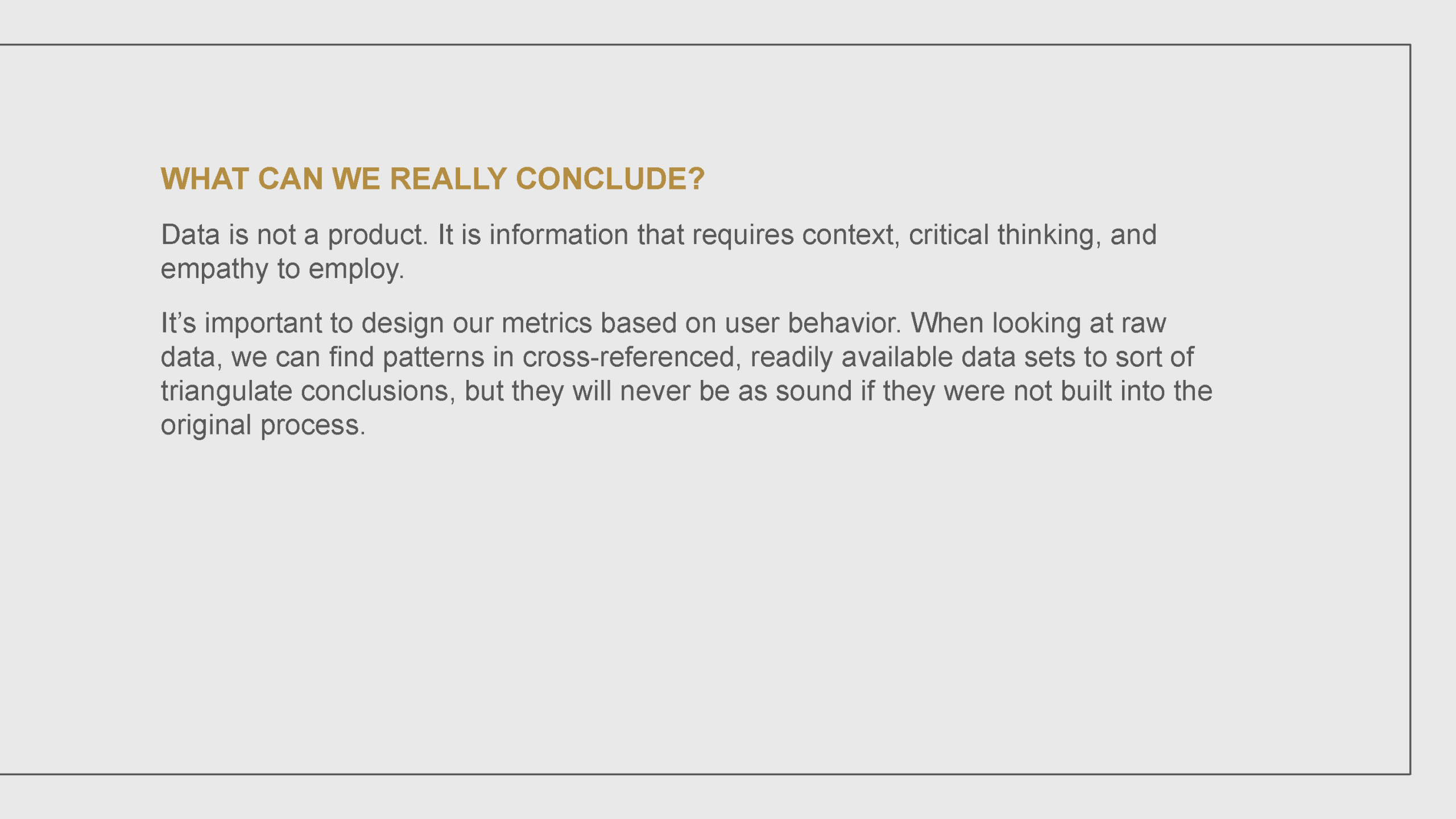 WHAT CAN WE REALLY CONCLUDE?

Data is not a product. It is information that requires context, critical thinking, and empathy to employ.

It's important to design our metrics based on user behavior. When looking at raw data, we can find patterns in cross-referenced, readily available data sets to sort of triangulate conclusions, but they will never be as sound if they were not built into the original process.